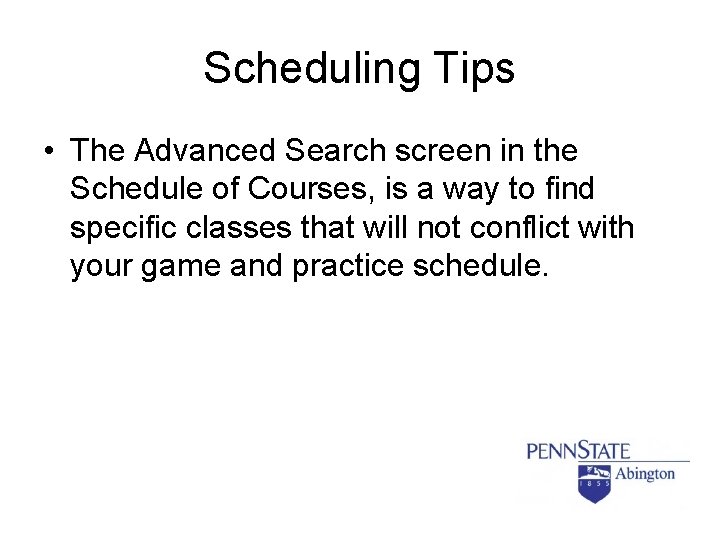 Scheduling Tips

• The Advanced Search screen in the Schedule of Courses, is a way to find specific classes that will not conflict with your game and practice schedule.

PENNSTATE
1855
Abington